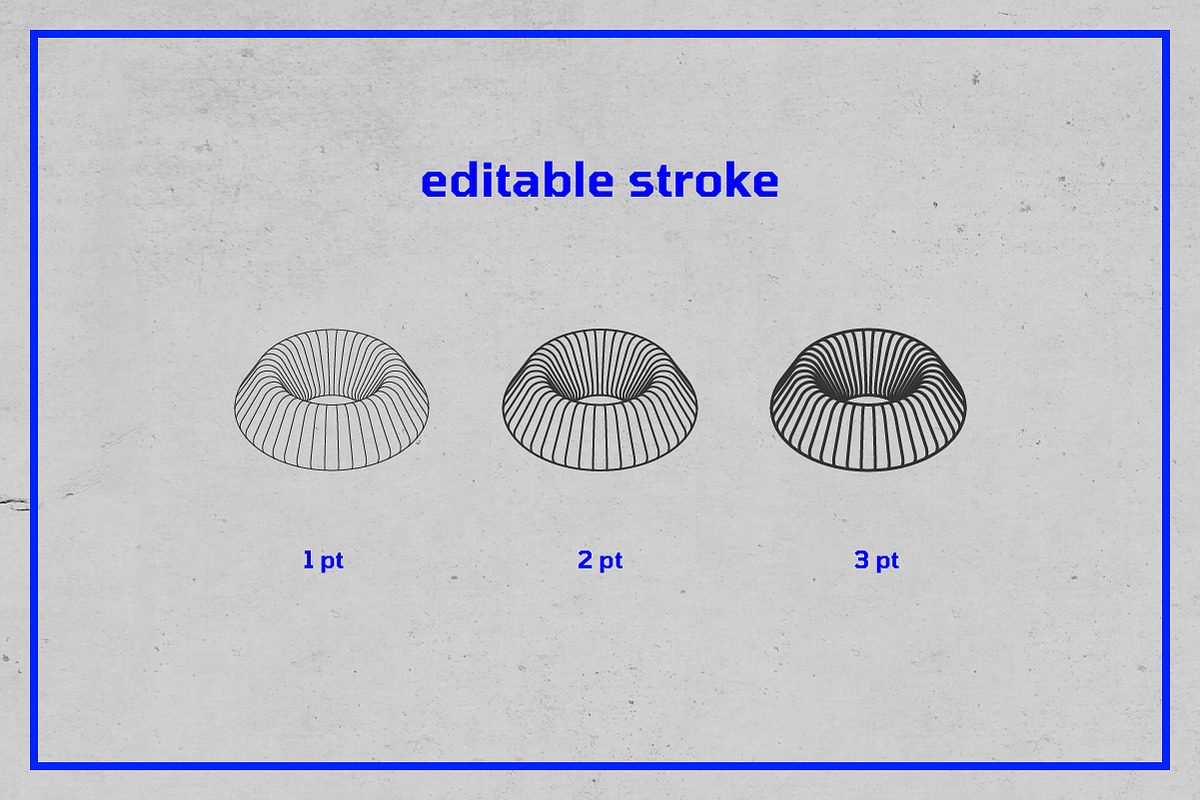 editable stroke

1 pt

2 pt

3 pt